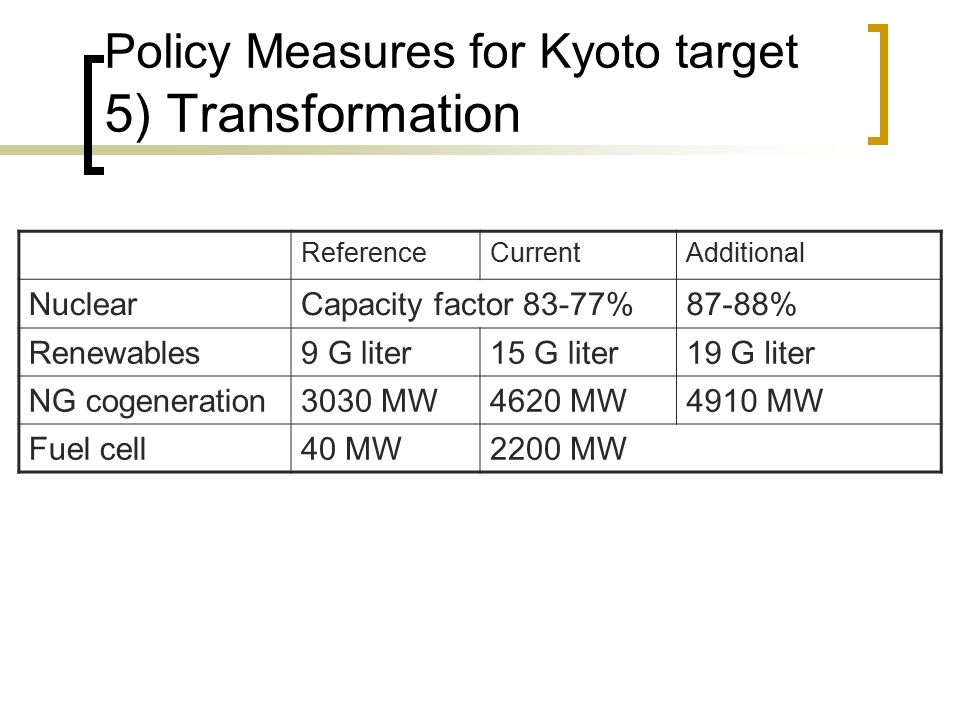 Policy Measures for Kyoto target
5) Transformation

| | Reference | Current | Additional |
|---|---|---|---|
| Nuclear | Capacity factor 83-77% | | 87-88% |
| Renewables | 9 G liter | 15 G liter | 19 G liter |
| NG cogeneration | 3030 MW | 4620 MW | 4910 MW |
| Fuel cell | 40 MW | 2200 MW | |